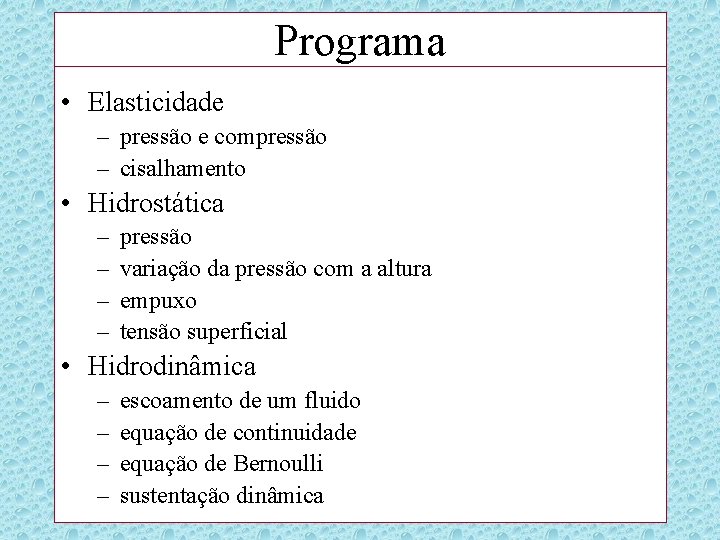 Programa

• Elasticidade
– pressão e compressão
– cisalhamento
• Hidrostática
– pressão
– variação da pressão com a altura
– empuxo
– tensão superficial
• Hidrodinâmica
– escoamento de um fluido
– equação de continuidade
– equação de Bernoulli
– sustentação dinâmica